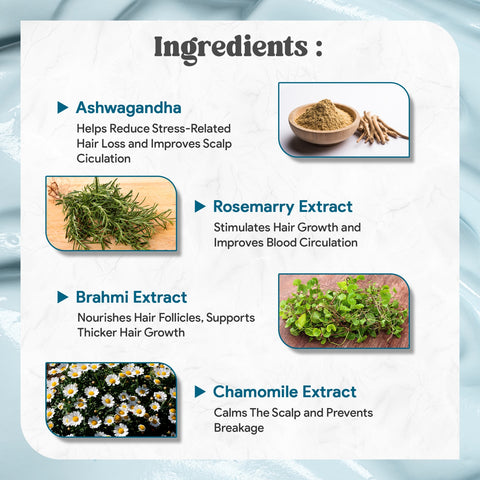 Ingredients :

Ashwagandha
Helps Reduce Stress-Related Hair Loss and Improves Scalp Ciculation

Rosemarry Extract
Stimulates Hair Growth and Improves Blood Circulation

Brahmi Extract
Nourishes Hair Follicles, Supports Thicker Hair Growth

Chamomile Extract
Calms The Scalp and Prevents Breakage